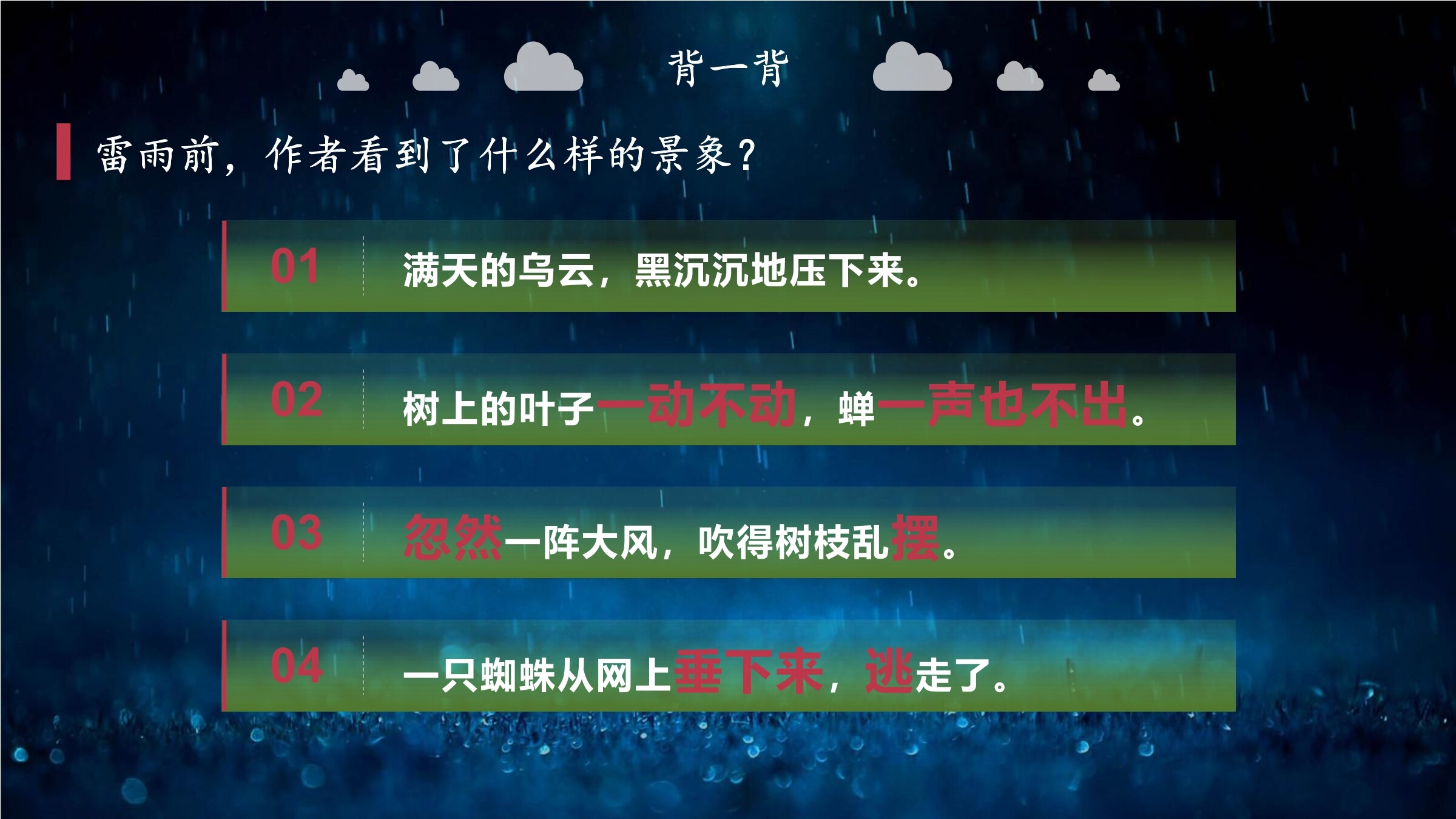 背一背

雷雨前，作者看到了什么样的景象？

01 满天的乌云，黑沉沉地压下来。

02 树上的叶子一动不动，蝉一声也不出。

03 忽然一阵大风，吹得树枝乱摆。

04 一只蜘蛛从网上垂下来，逃走了。